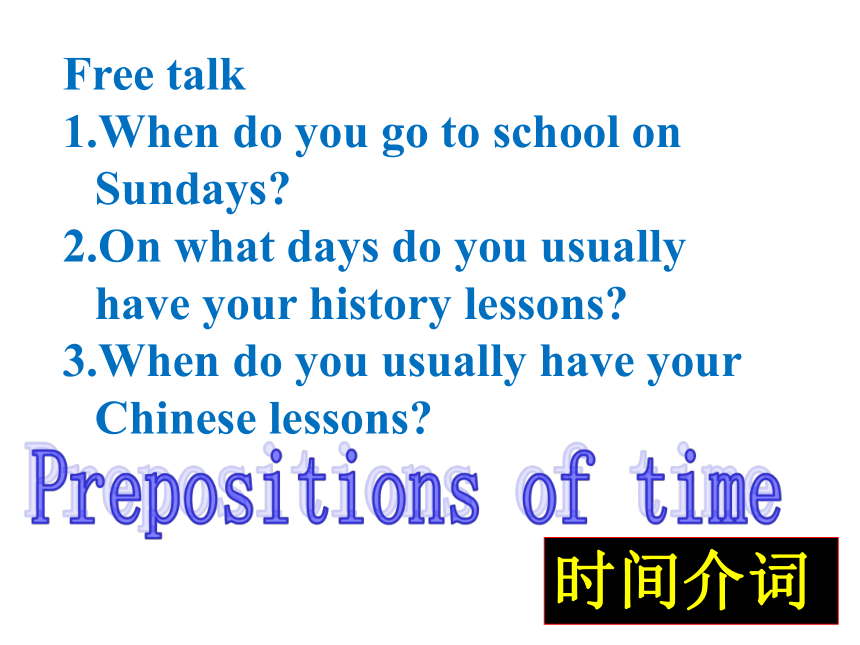 Free talk
1.When do you go to school on Sundays?
2.On what days do you usually have your history lessons?
3.When do you usually have your Chinese lessons?

Prepositions of time

时间介词